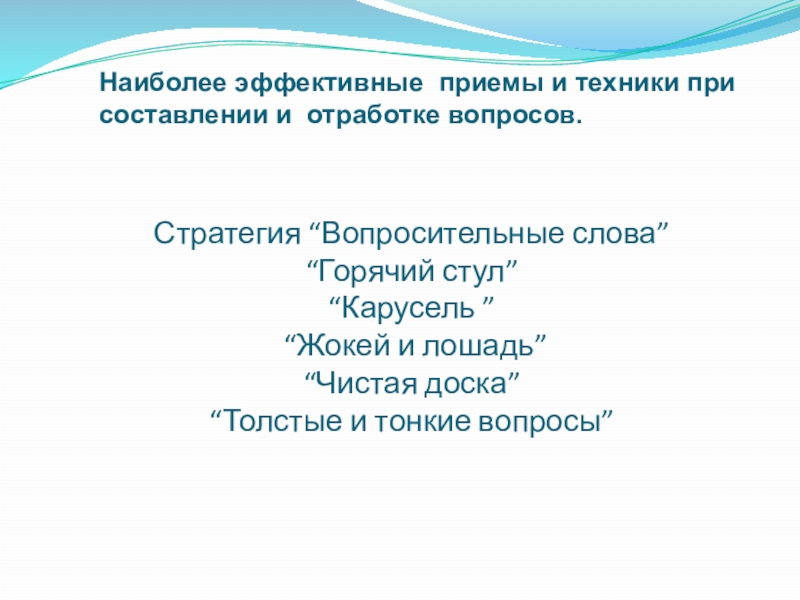 Наиболее эффективные приемы и техники при составлении и отработке вопросов.

Стратегия “Вопросительные слова”
“Горячий стул”
“Карусель ”
“Жокей и лошадь”
“Чистая доска”
“Толстые и тонкие вопросы”